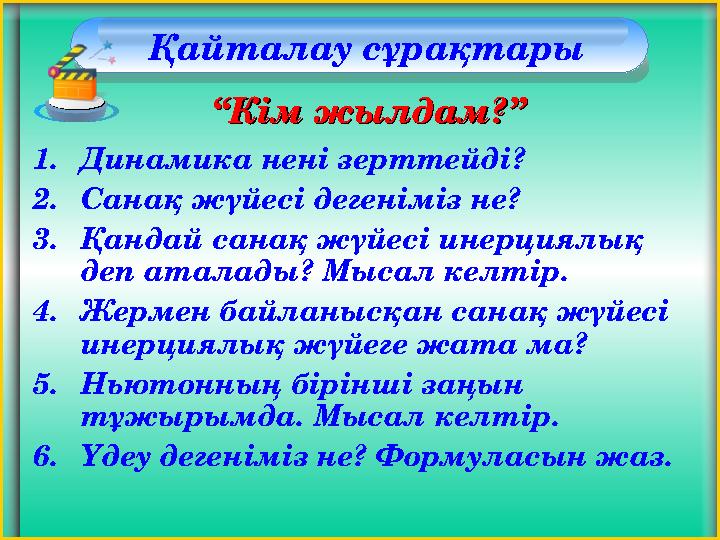 Қайталау сұрақтары

“Кім жылдам?”

1. Динамика нені зерттейді?
2. Санақ жүйесі дегеніміз не?
3. Қандай санақ жүйесі инерциялық деп аталады? Мысал келтір.
4. Жермен байланысқан санақ жүйесі инерциялық жүйеге жата ма?
5. Ньютонның бірінші заңын тұжырымда. Мысал келтір.
6. Үдеу дегеніміз не? Формуласын жаз.